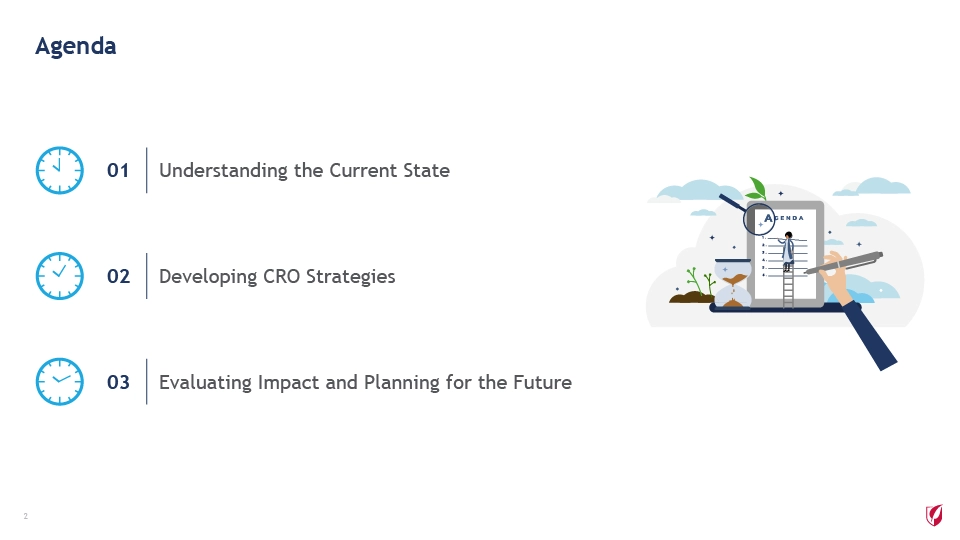 Agenda

01 Understanding the Current State

02 Developing CRO Strategies

03 Evaluating Impact and Planning for the Future

AGENDA

2